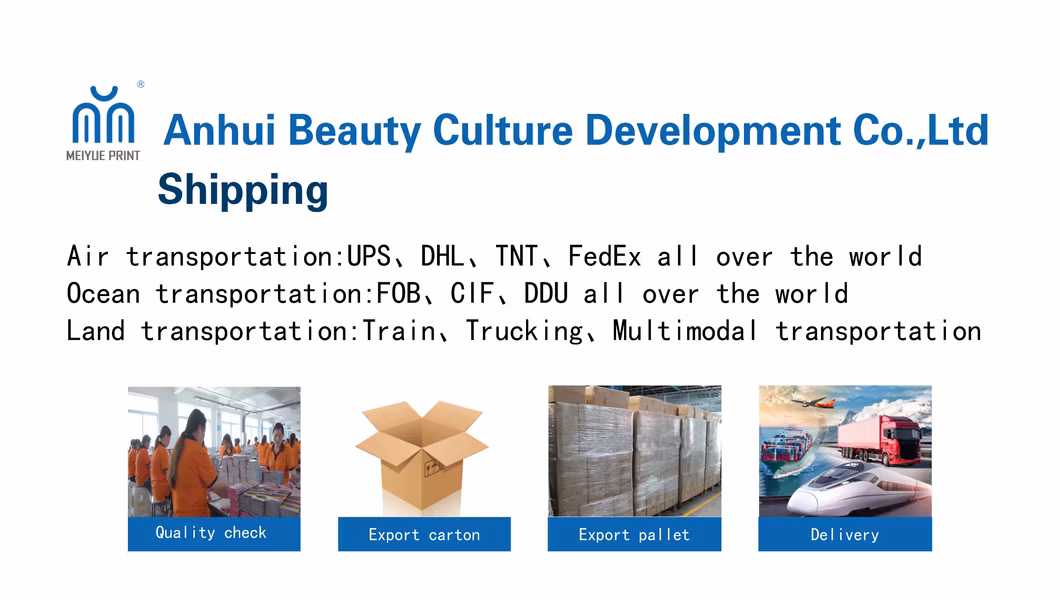 ®
MEIYUE PRINT
Anhui Beauty Culture Development Co.,Ltd
Shipping

Air transportation:UPS、DHL、TNT、FedEx all over the world
Ocean transportation:FOB、CIF、DDU all over the world
Land transportation:Train、Trucking、Multimodal transportation

Quality check
Export carton
Export pallet
Delivery